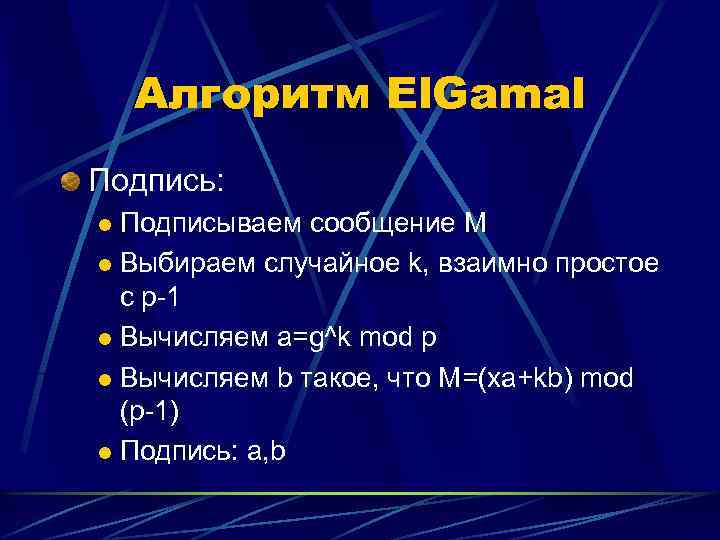 Алгоритм ElGamal

Подпись:

Подписываем сообщение M

Выбираем случайное k, взаимно простое с p-1

Вычисляем a=g^k mod p

Вычисляем b такое, что M=(xa+kb) mod (p-1)

Подпись: a,b